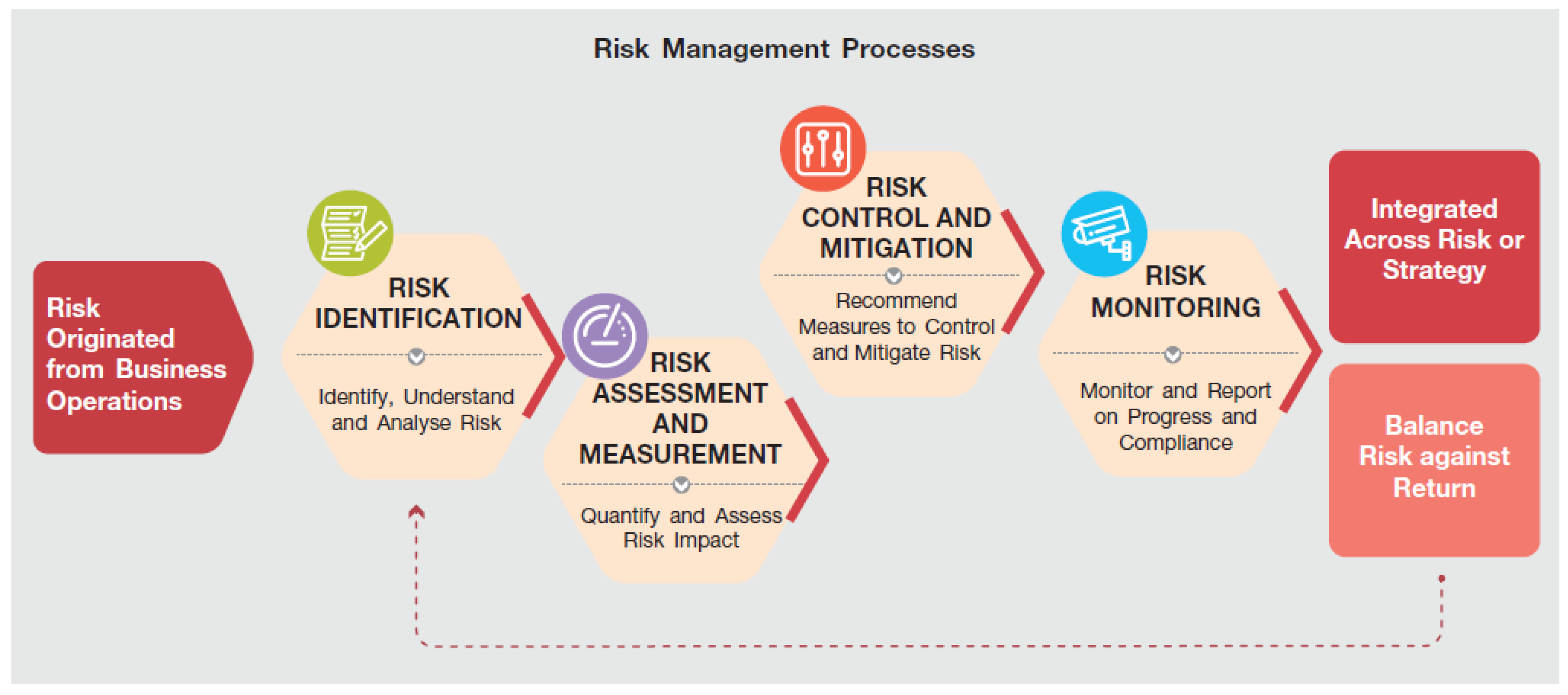 Risk Management Processes

Risk Originated from Business Operations

RISK IDENTIFICATION

Identify, Understand and Analyse Risk

RISK ASSESSMENT AND MEASUREMENT

Quantify and Assess Risk Impact

RISK CONTROL AND MITIGATION

Recommend Measures to Control and Mitigate Risk

RISK MONITORING

Monitor and Report on Progress and Compliance

Integrated Across Risk or Strategy

Balance Risk against Return